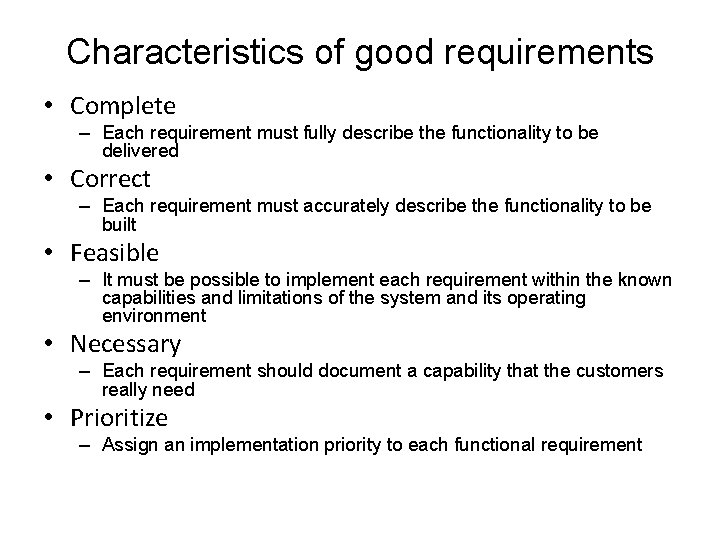 Characteristics of good requirements

• Complete
– Each requirement must fully describe the functionality to be delivered

• Correct
– Each requirement must accurately describe the functionality to be built

• Feasible
– It must be possible to implement each requirement within the known capabilities and limitations of the system and its operating environment

• Necessary
– Each requirement should document a capability that the customers really need

• Prioritize
– Assign an implementation priority to each functional requirement